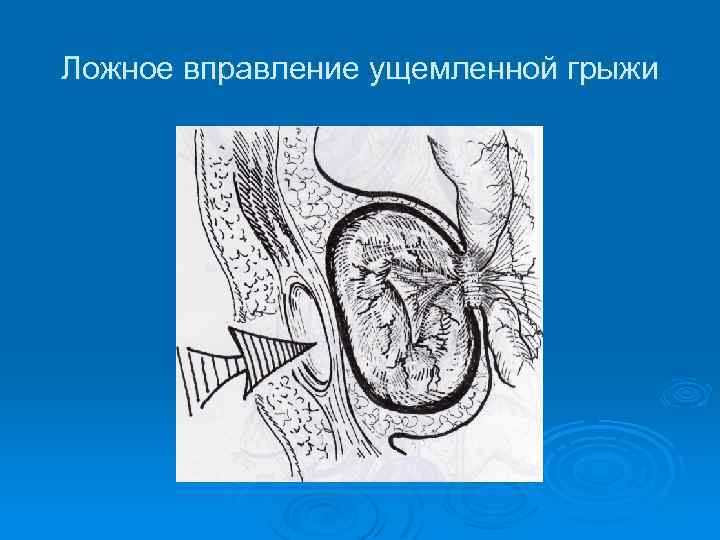 Ложное вправление ущемленной грыжи